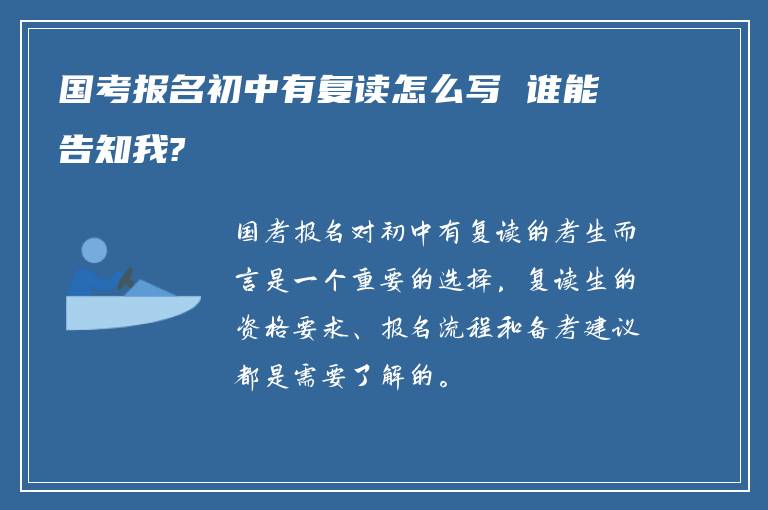 国考报名初中有复读怎么写 谁能告知我?

国考报名对初中有复读的考生而言是一个重要的选择，复读生的资格要求、报名流程和备考建议都是需要了解的。